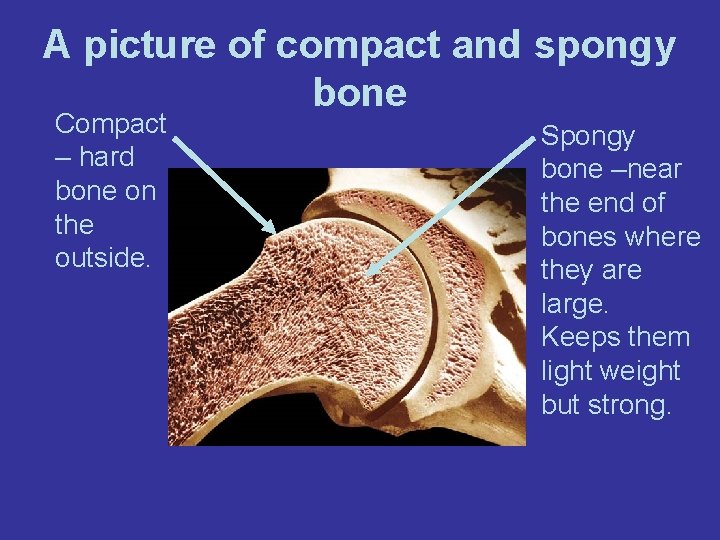 A picture of compact and spongy bone

Compact – hard bone on the outside.

Spongy bone –near the end of bones where they are large. Keeps them light weight but strong.